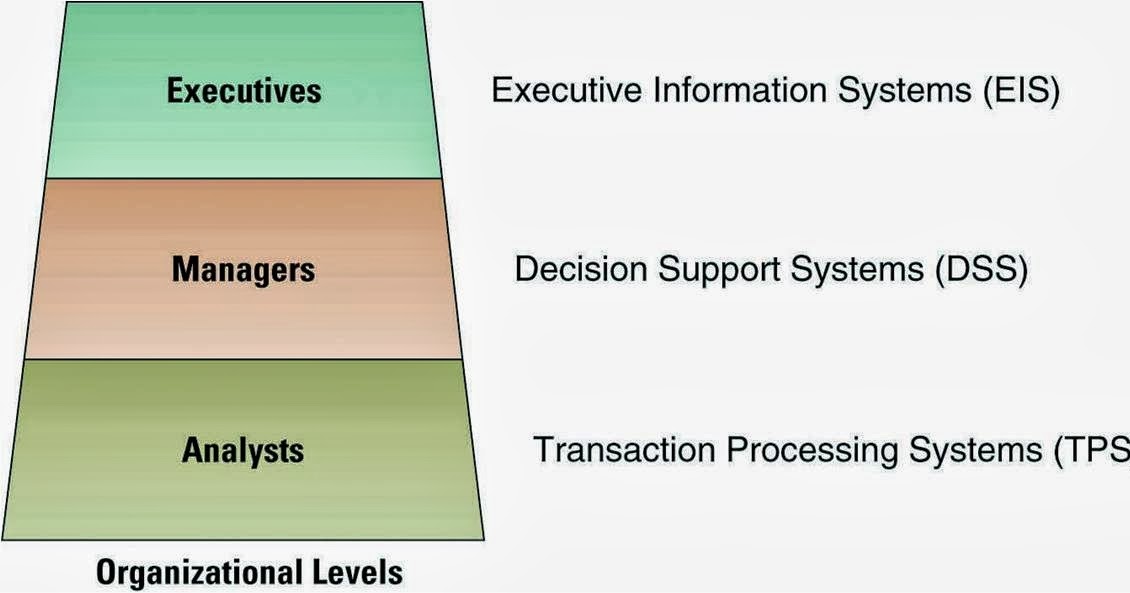 Executives

Executive Information Systems (EIS)

Managers

Decision Support Systems (DSS)

Analysts

Transaction Processing Systems (TPS

Organizational Levels